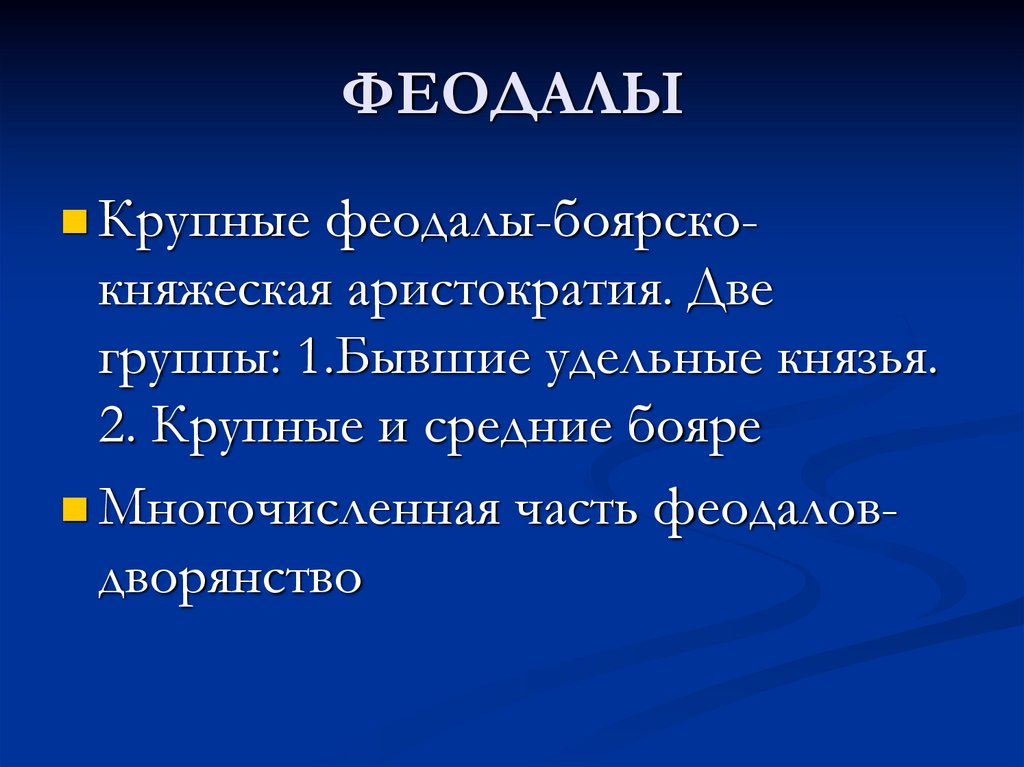 ФЕОДАЛЫ

Крупные феодалы-боярско-княжеская аристократия. Две группы: 1.Бывшие удельные князья. 2. Крупные и средние бояре

Многочисленная часть феодалов-дворянство